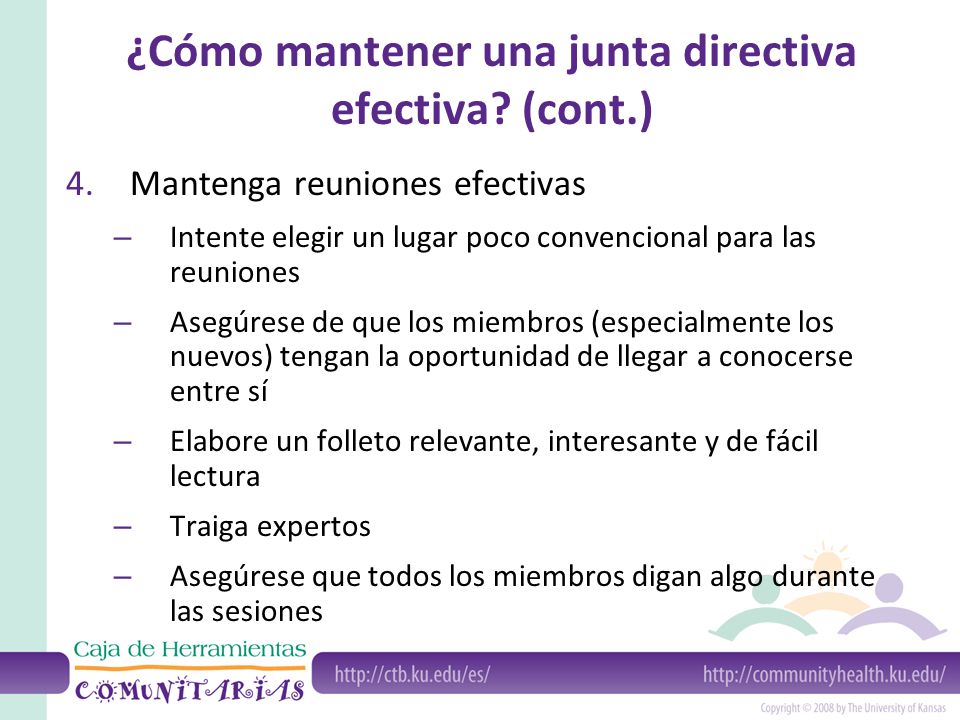 ¿Cómo mantener una junta directiva efectiva? (cont.)

4. Mantenga reuniones efectivas

– Intente elegir un lugar poco convencional para las reuniones

– Asegúrese de que los miembros (especialmente los nuevos) tengan la oportunidad de llegar a conocerse entre sí

– Elabore un folleto relevante, interesante y de fácil lectura

– Traiga expertos

– Asegúrese que todos los miembros digan algo durante las sesiones

Caja de Herramientas COMUNITARIAS

http://ctb.ku.edu/es/

http://communityhealth.ku.edu/

Copyright © 2008 by The University of Kansas